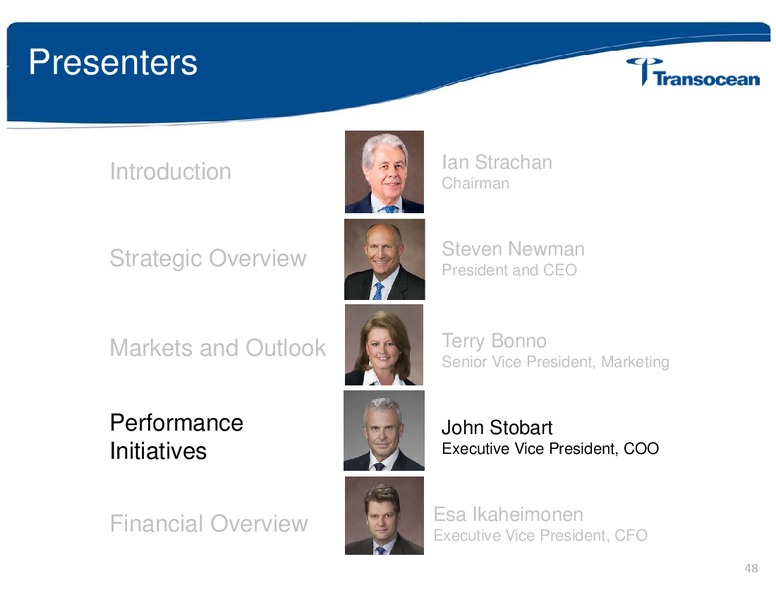 Presenters

Transocean

Introduction

Ian Strachan
Chairman

Strategic Overview

Steven Newman
President and CEO

Markets and Outlook

Terry Bonno
Senior Vice President, Marketing

Performance Initiatives

John Stobart
Executive Vice President, COO

Financial Overview

Esa Ikaheimonen
Executive Vice President, CFO

48